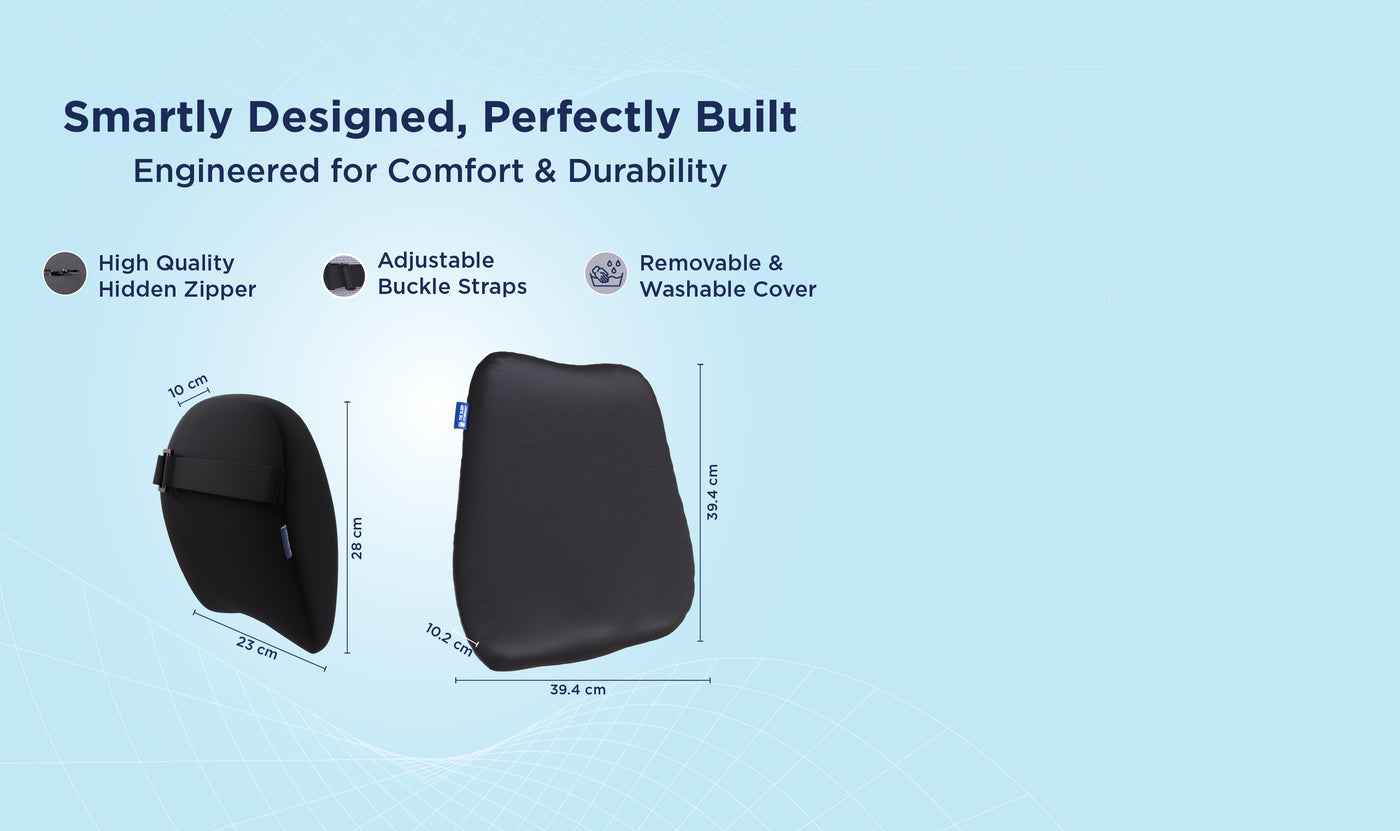 Smartly Designed, Perfectly Built
Engineered for Comfort & Durability

High Quality Hidden Zipper

Adjustable Buckle Straps

Removable & Washable Cover

10 cm
28 cm
23 cm

39.4 cm
10.2 cm
39.4 cm